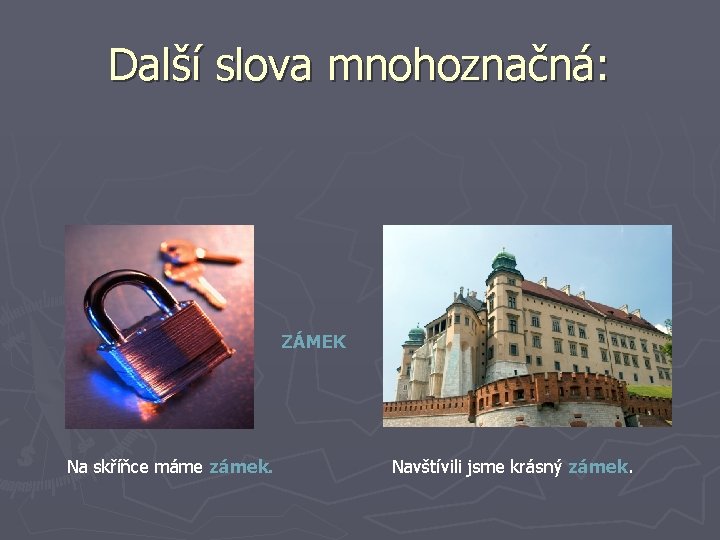 Další slova mnohoznačná:

ZÁMEK

Na skříňce máme zámek.

Navštívili jsme krásný zámek.